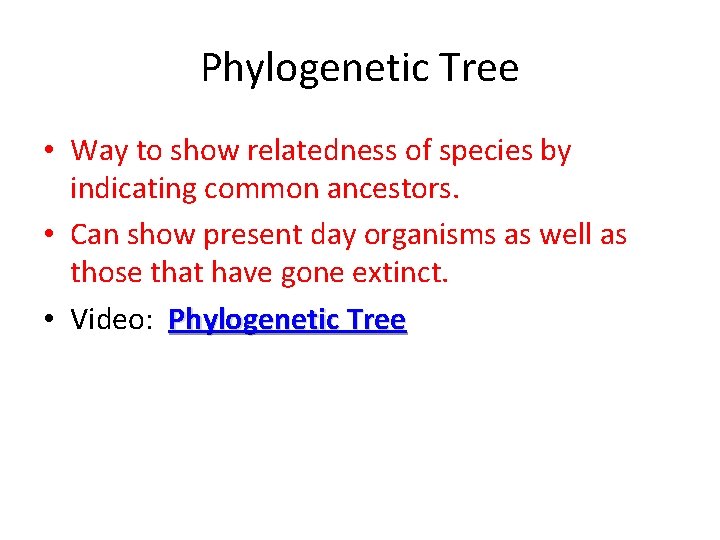 Phylogenetic Tree

• Way to show relatedness of species by indicating common ancestors.
• Can show present day organisms as well as those that have gone extinct.
• Video: Phylogenetic Tree